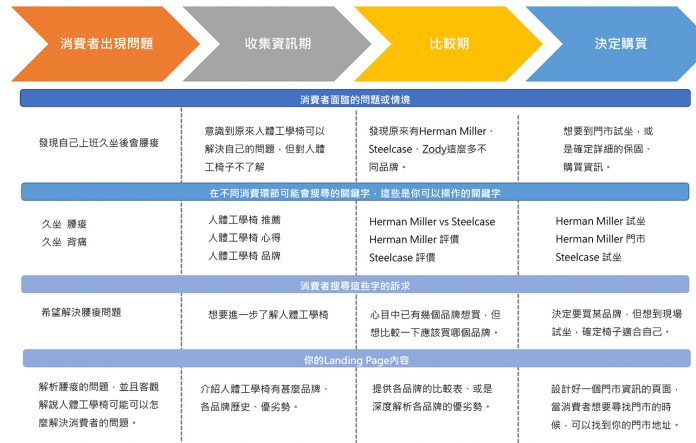 消費者出現問題

收集資訊期

比較期

決定購買

消費者面臨的問題或情境

發現自己上班久坐後會腰痠

意識到原來人體工學椅可以解決自己的問題，但對人體工椅子不了解

發現原來有Herman Miller、Steelcase、Zody這麼多不同品牌。

想要到門市試坐，或是確定詳細的保固、購買資訊。

在不同消費環節可能會搜尋的關鍵字，這些是你可以操作的關鍵字

久坐 腰痠
久坐 背痛

人體工學椅 推薦
人體工學椅 心得
人體工學椅 品牌

Herman Miller vs Steelcase
Herman Miller 評價
Steelcase 評價

Herman Miller 試坐
Herman Miller 門市
Steelcase 試坐

消費者搜尋這些字的訴求

希望解決腰痠問題

想要進一步了解人體工學椅

心目中已有幾個品牌想買，但想比較一下應該買哪個品牌。

決定要買某品牌，但想到現場試坐，確定椅子適合自己。

你的Landing Page內容

解析腰痠的問題，並且客觀解說人體工學椅可能可以怎麼解決消費者的問題。

介紹人體工學椅有甚麼品牌、各品牌歷史、優劣勢。

提供各品牌的比較表、或是深度解析各品牌的優劣勢。

設計好一個門市資訊的頁面，當消費者想要尋找門市的時候，可以找到你的門市地址。